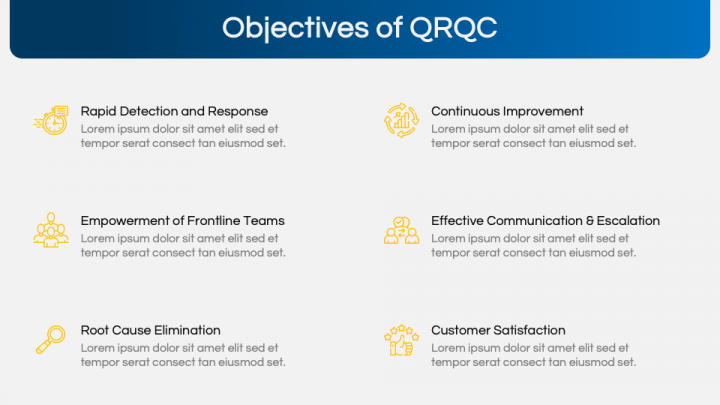 Objectives of QRQC

Rapid Detection and Response
Lorem ipsum dolor sit amet elit sed et tempor serat consect tan eiusmod set.

Empowerment of Frontline Teams
Lorem ipsum dolor sit amet elit sed et tempor serat consect tan eiusmod set.

Root Cause Elimination
Lorem ipsum dolor sit amet elit sed et tempor serat consect tan eiusmod set.

Continuous Improvement
Lorem ipsum dolor sit amet elit sed et tempor serat consect tan eiusmod set.

Effective Communication & Escalation
Lorem ipsum dolor sit amet elit sed et tempor serat consect tan eiusmod set.

Customer Satisfaction
Lorem ipsum dolor sit amet elit sed et tempor serat consect tan eiusmod set.